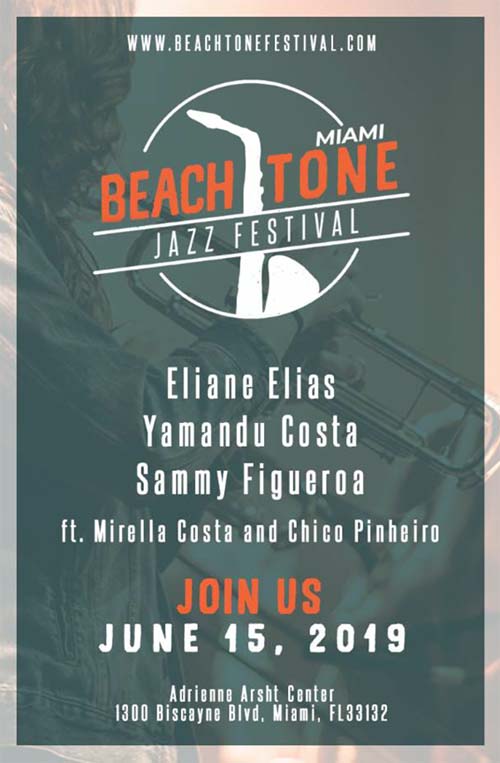 WWW.BEACHTONEFESTIVAL.COM

MIAMI
BEACH TONE
JAZZ FESTIVAL

Eliane Elias
Yamandu Costa
Sammy Figueroa
ft. Mirella Costa and Chico Pinheiro

JOIN US
JUNE 15, 2019

Adrienne Arsht Center
1300 Biscayne Blvd, Miami, FL33132